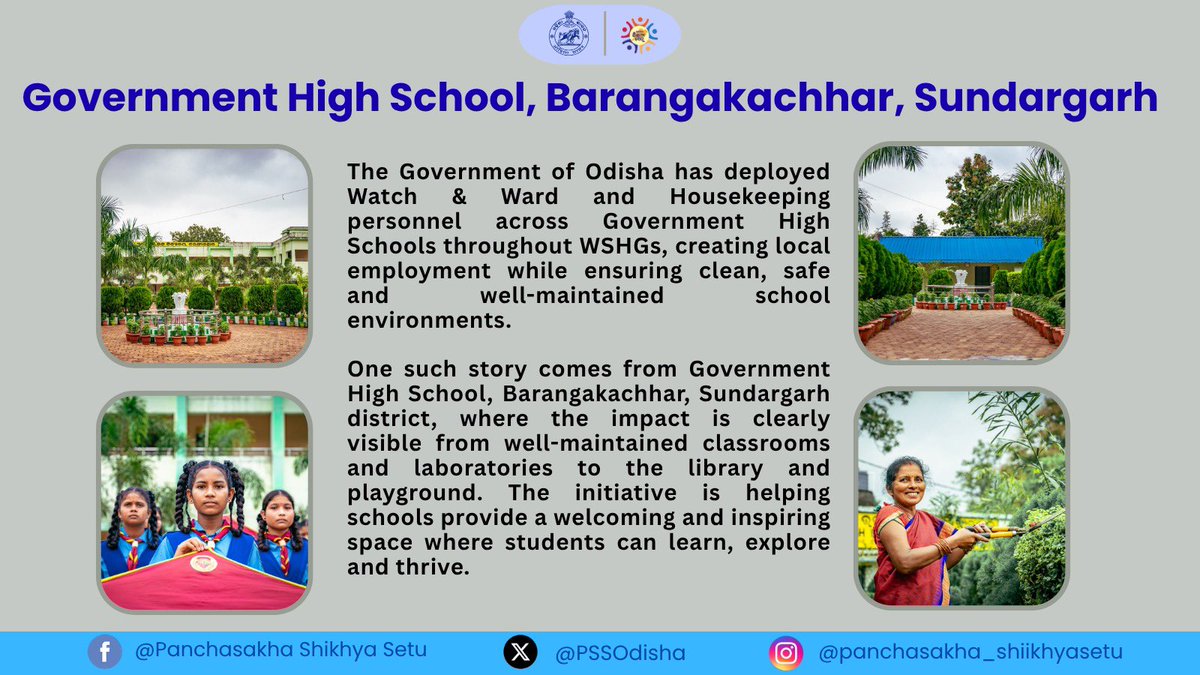 Government High School, Barangakachhar, Sundargarh

The Government of Odisha has deployed Watch & Ward and Housekeeping personnel across Government High Schools throughout WSHGs, creating local employment while ensuring clean, safe and well-maintained school environments.

One such story comes from Government High School, Barangakachhar, Sundargarh district, where the impact is clearly visible from well-maintained classrooms and laboratories to the library and playground. The initiative is helping schools provide a welcoming and inspiring space where students can learn, explore and thrive.

@Panchasakha Shikhya Setu @PSSOdisha @panchasakha_shiikhyasetu